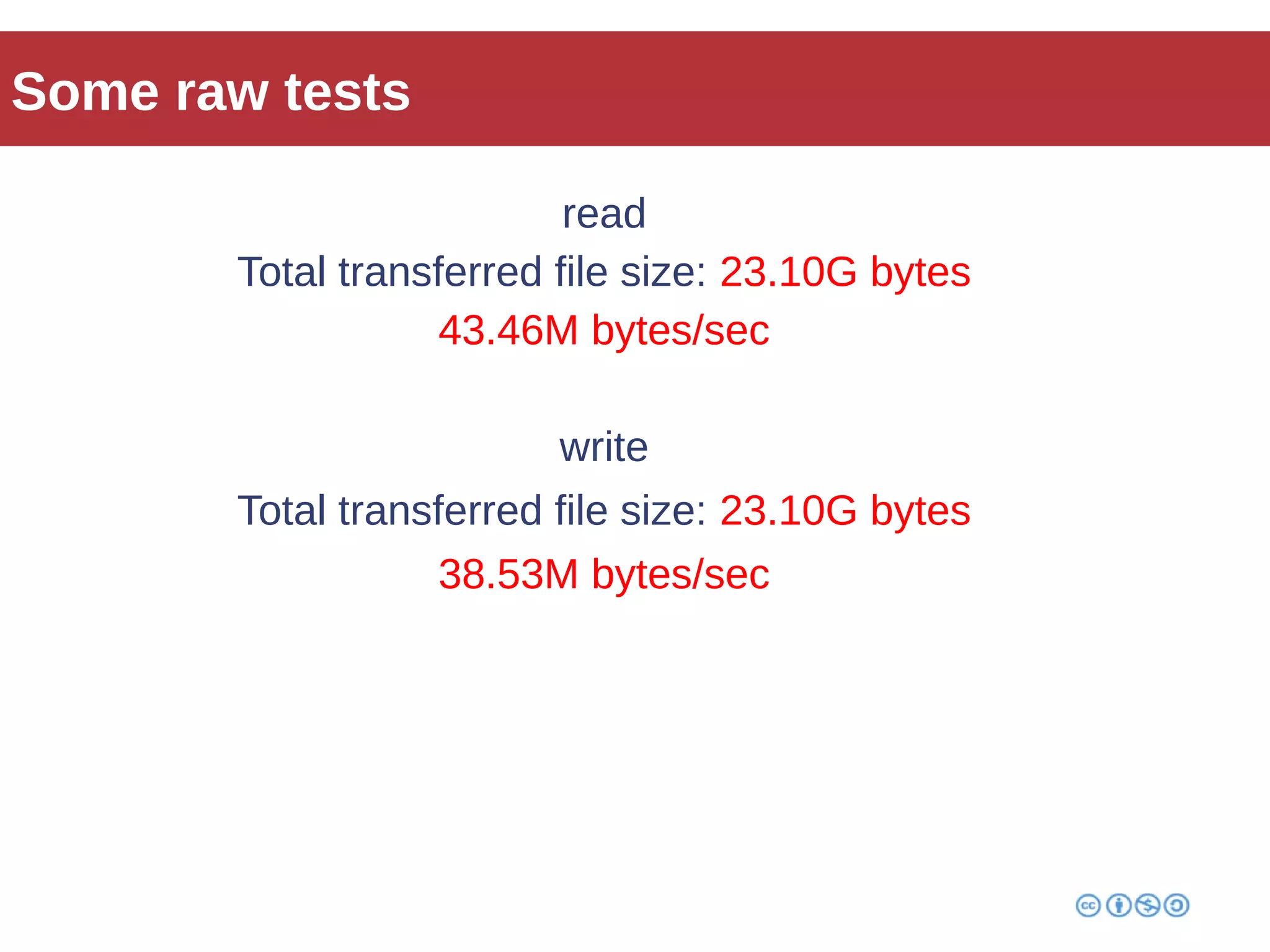 Some raw tests

read

Total transferred file size: 23.10G bytes

43.46M bytes/sec

write

Total transferred file size: 23.10G bytes

38.53M bytes/sec

cc